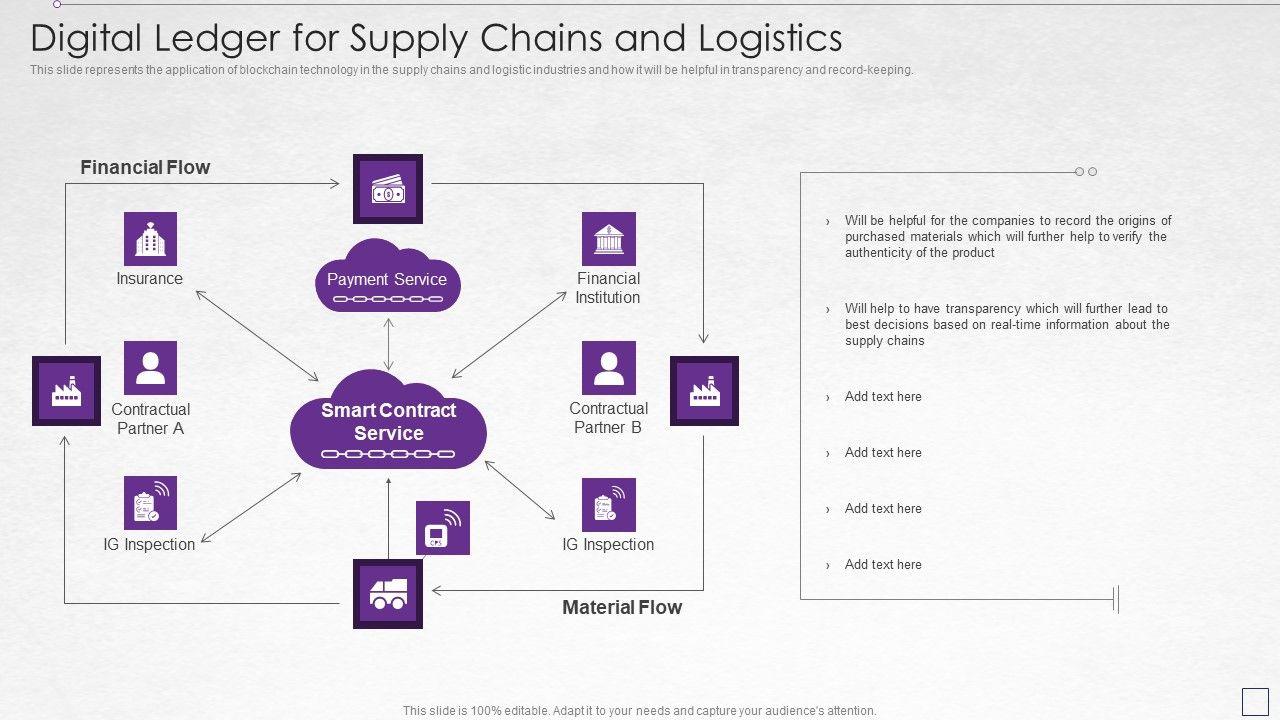 Digital Ledger for Supply Chains and Logistics

This slide represents the application of blockchain technology in the supply chains and logistic industries and how it will be helpful in transparency and record-keeping.

Financial Flow

Insurance

Payment Service

Financial Institution

Contractual Partner A

Smart Contract Service

Contractual Partner B

IG Inspection

IG Inspection

Material Flow

› Will be helpful for the companies to record the origins of purchased materials which will further help to verify the authenticity of the product

› Will help to have transparency which will further lead to best decisions based on real-time information about the supply chains

› Add text here

› Add text here

› Add text here

› Add text here

This slide is 100% editable. Adapt it to your needs and capture your audience's attention.